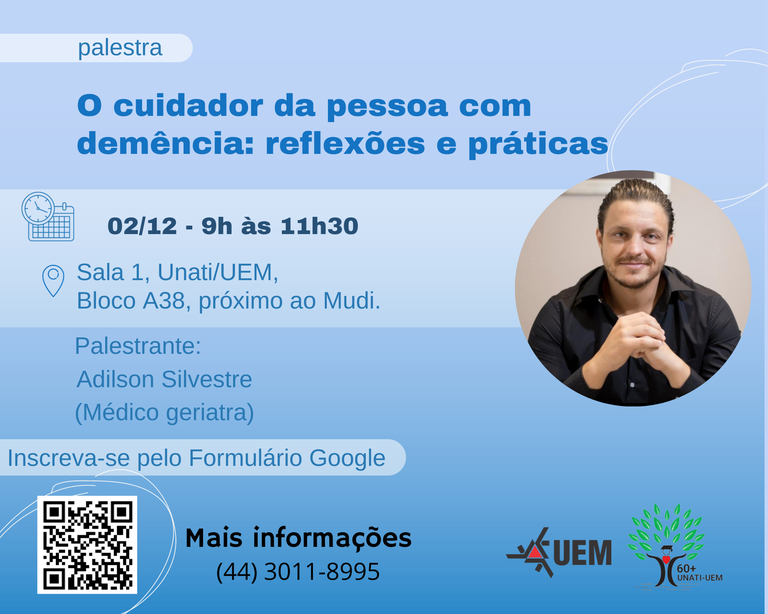 palestra

O cuidador da pessoa com demência: reflexões e práticas

02/12 - 9h às 11h30

Sala 1, Unati/UEM,
Bloco A38, próximo ao Mudi.

Palestrante:
Adilson Silvestre
(Médico geriatra)

Inscreva-se pelo Formulário Google

Mais informações
(44) 3011-8995

UEM

60+
UNATI-UEM